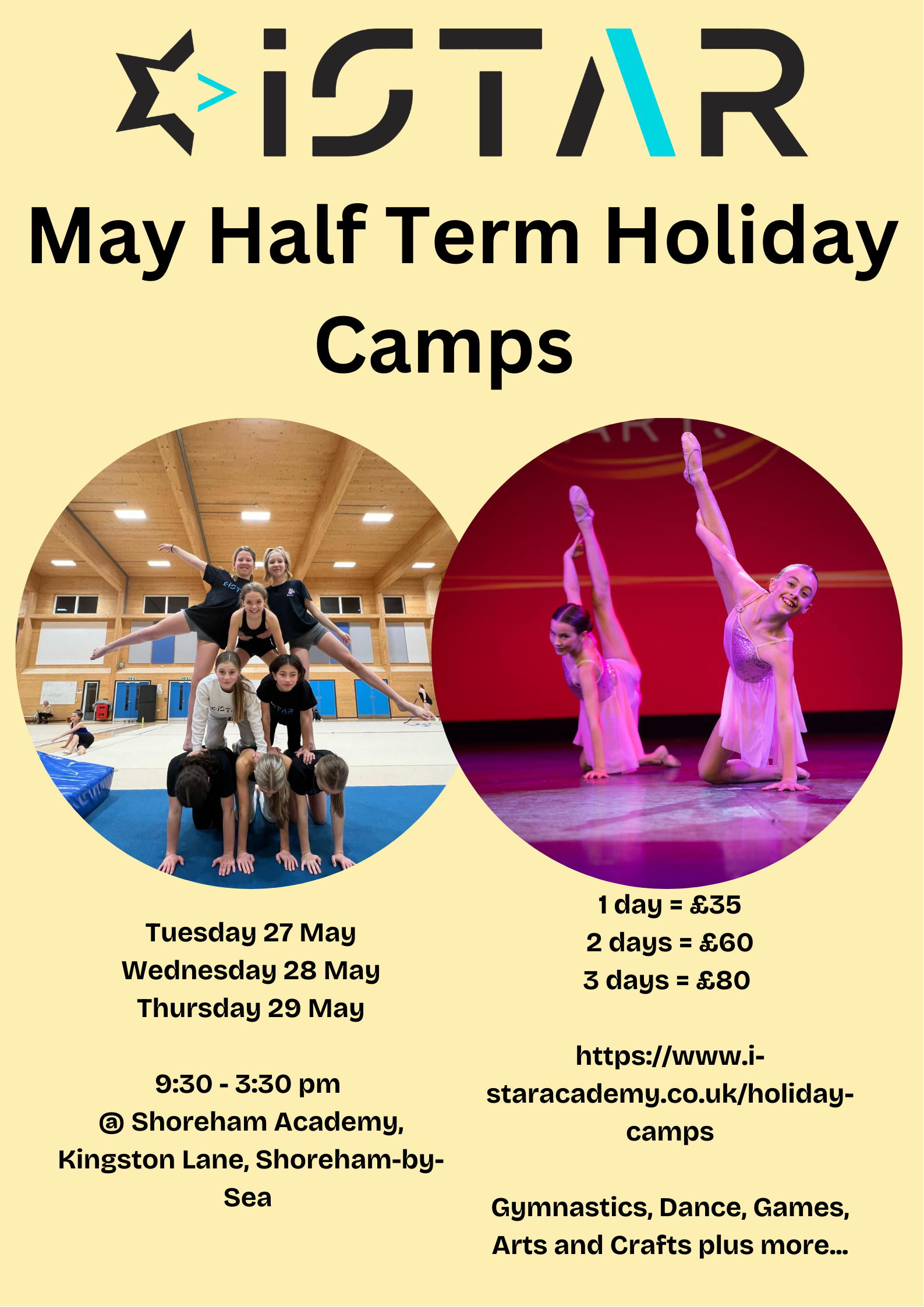 iSTAR

May Half Term Holiday Camps

Tuesday 27 May
Wednesday 28 May
Thursday 29 May

9:30 - 3:30 pm
@ Shoreham Academy, Kingston Lane, Shoreham-by-Sea

1 day = £35
2 days = £60
3 days = £80

https://www.i-staracademy.co.uk/holiday-camps

Gymnastics, Dance, Games, Arts and Crafts plus more...